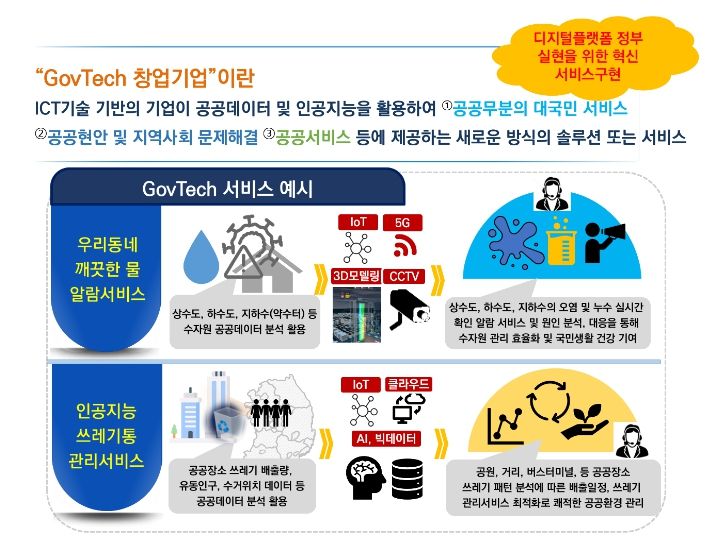 디지털플랫폼 정부 실현을 위한 혁신 서비스구현

"GovTech 창업기업"이란

ICT기술 기반의 기업이 공공데이터 및 인공지능을 활용하여 ①공공무분의 대국민 서비스 ②공공현안 및 지역사회 문제해결 ③공공서비스 등에 제공하는 새로운 방식의 솔루션 또는 서비스

GovTech 서비스 예시

우리동네 깨끗한 물 알람서비스

상수도, 하수도, 지하수(약수터) 등 수자원 공공데이터 분석 활용

IoT

5G

3D모델링

CCTV

상수도, 하수도, 지하수의 오염 및 누수 실시간 확인 알람 서비스 및 원인 분석, 대응을 통해 수자원 관리 효율화 및 국민생활 건강 기여

인공지능 쓰레기통 관리서비스

공공장소 쓰레기 배출량, 유동인구, 수거위치 데이터 등 공공데이터 분석 활용

IoT

클라우드

AI, 빅데이터

공원, 거리, 버스터미널, 등 공공장소 쓰레기 패턴 분석에 따른 배출일정, 쓰레기 관리서비스 최적화로 쾌적한 공공환경 관리